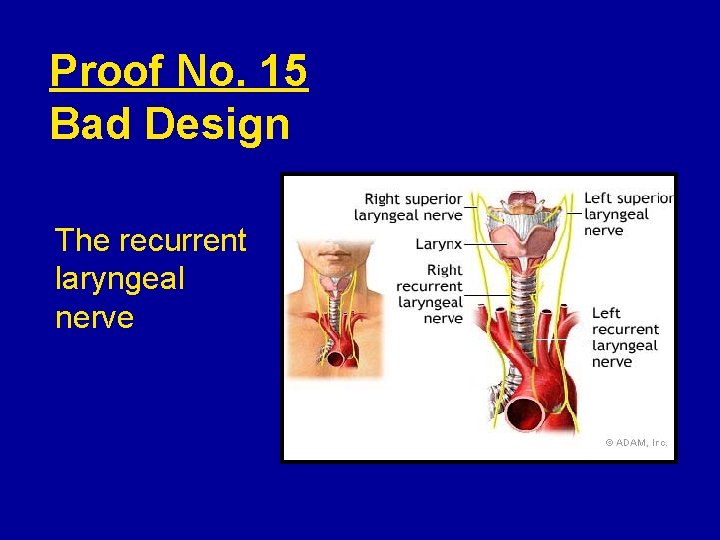 Proof No. 15
Bad Design

The recurrent laryngeal nerve

Right superior laryngeal nerve

Larynx

Right recurrent laryngeal nerve

Left superior laryngeal nerve

Left recurrent laryngeal nerve

© ADAM, Inc.